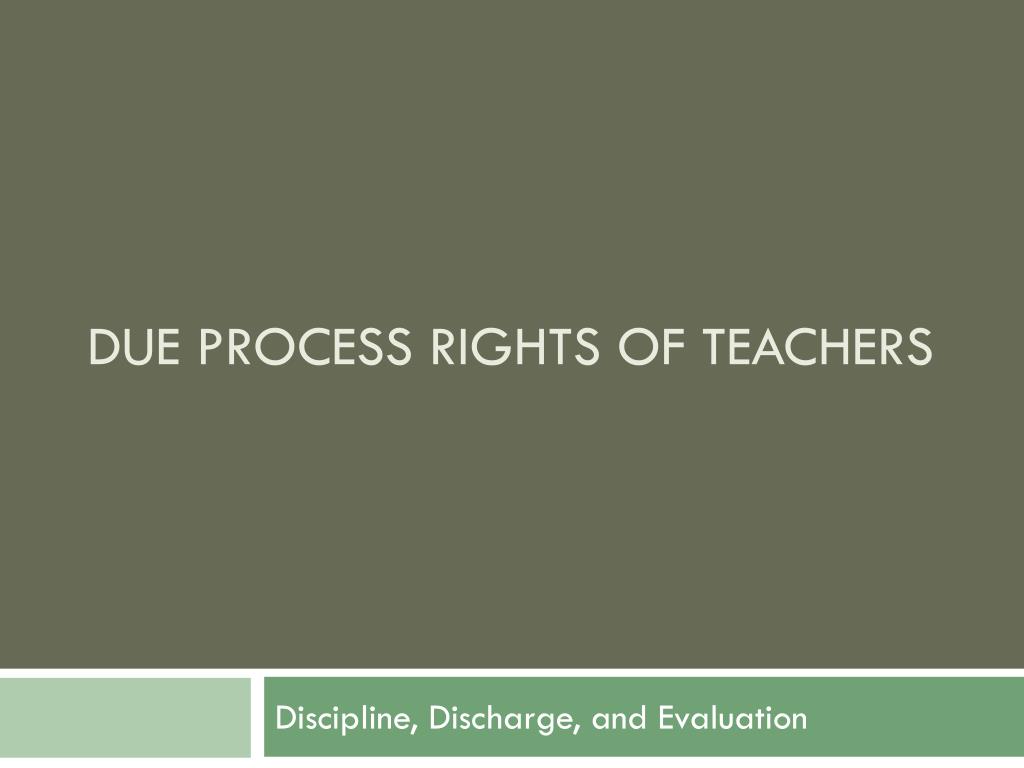 DUE PROCESS RIGHTS OF TEACHERS

Discipline, Discharge, and Evaluation